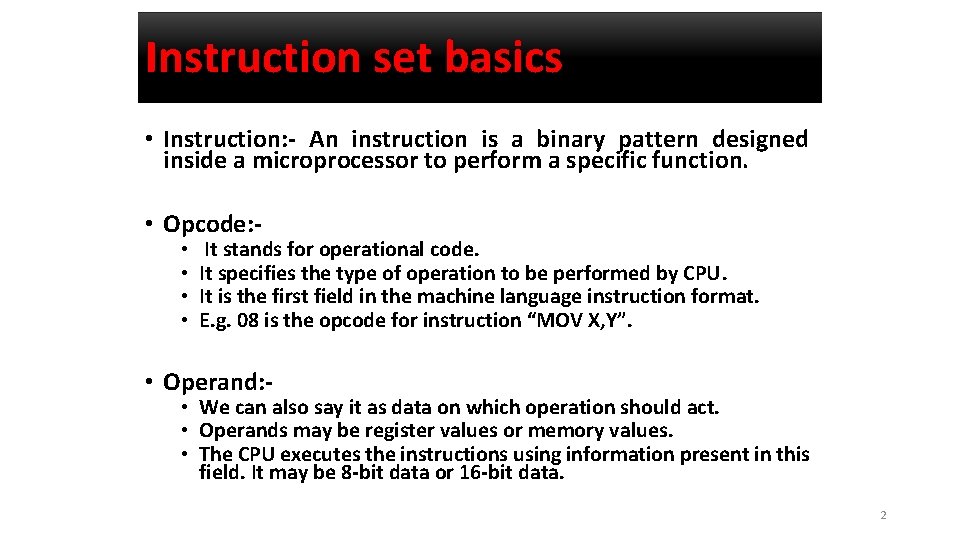 Instruction set basics

• Instruction:- An instruction is a binary pattern designed inside a microprocessor to perform a specific function.

• Opcode:-
• It stands for operational code.
• It specifies the type of operation to be performed by CPU.
• It is the first field in the machine language instruction format.
• E.g. 08 is the opcode for instruction “MOV X,Y”.

• Operand:-
• We can also say it as data on which operation should act.
• Operands may be register values or memory values.
• The CPU executes the instructions using information present in this field. It may be 8-bit data or 16-bit data.

2